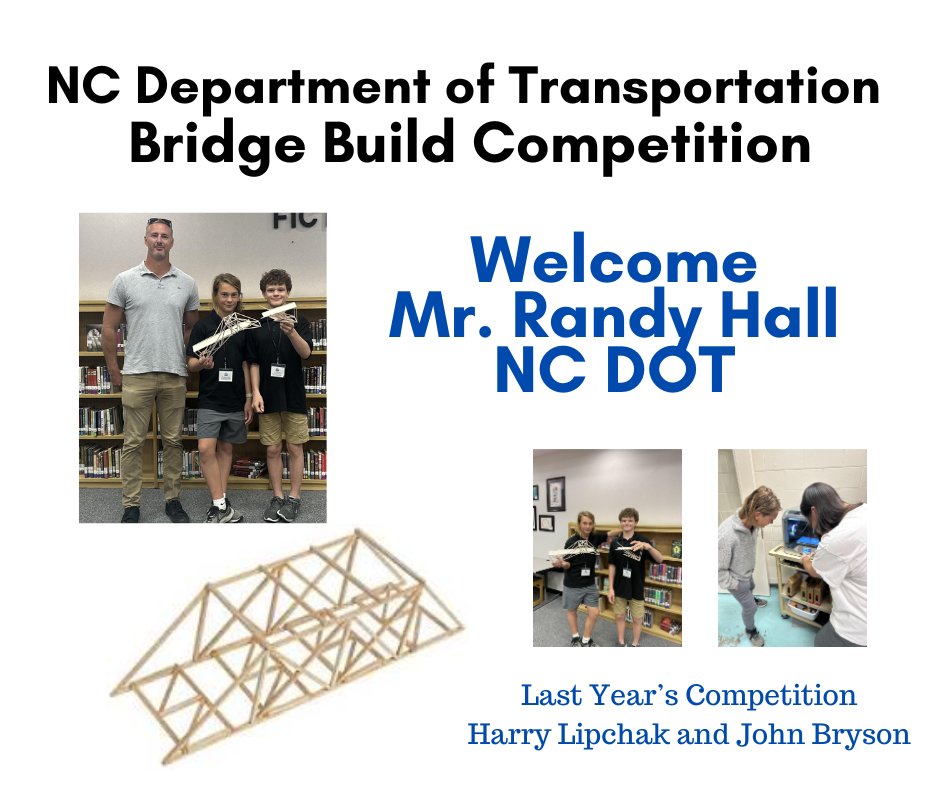 NC Department of Transportation
Bridge Build Competition

FIC

Welcome
Mr. Randy Hall
NC DOT

Last Year's Competition
Harry Lipchak and John Bryson